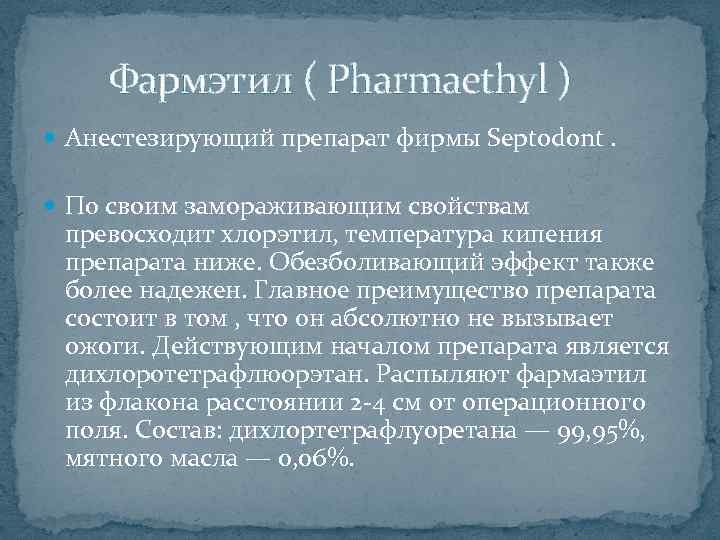 Фармэтил ( Pharmaethyl )

Анестезирующий препарат фирмы Septodont .

По своим замораживающим свойствам превосходит хлорэтил, температура кипения препарата ниже. Обезболивающий эффект также более надежен. Главное преимущество препарата состоит в том , что он абсолютно не вызывает ожоги. Действующим началом препарата является дихлоротетрафлюорэтан. Распыляют фармаэтил из флакона расстоянии 2-4 см от операционного поля. Состав: дихлортетрафлуоретана — 99,95%, мятного масла — 0,06%.